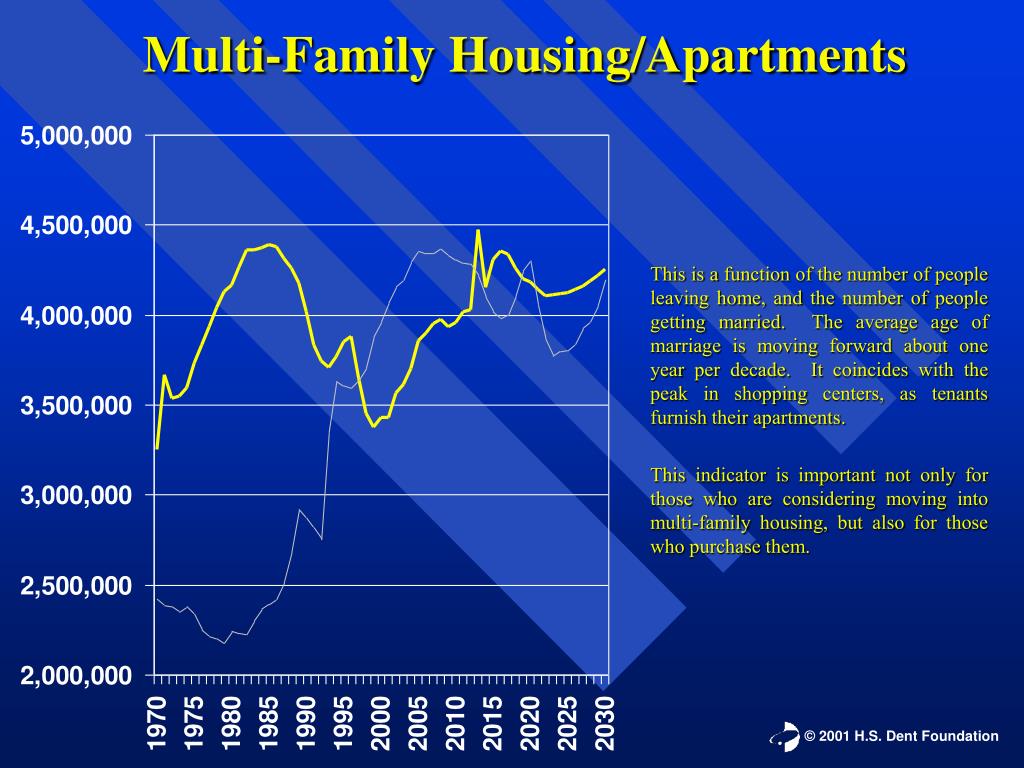 Multi-Family Housing/Apartments

5,000,000
4,500,000
4,000,000
3,500,000
3,000,000
2,500,000
2,000,000

1970
1975
1980
1985
1990
1995
2000
2005
2010
2015
2020
2025
2030

This is a function of the number of people leaving home, and the number of people getting married. The average age of marriage is moving forward about one year per decade. It coincides with the peak in shopping centers, as tenants furnish their apartments.

This indicator is important not only for those who are considering moving into multi-family housing, but also for those who purchase them.

© 2001 H.S. Dent Foundation